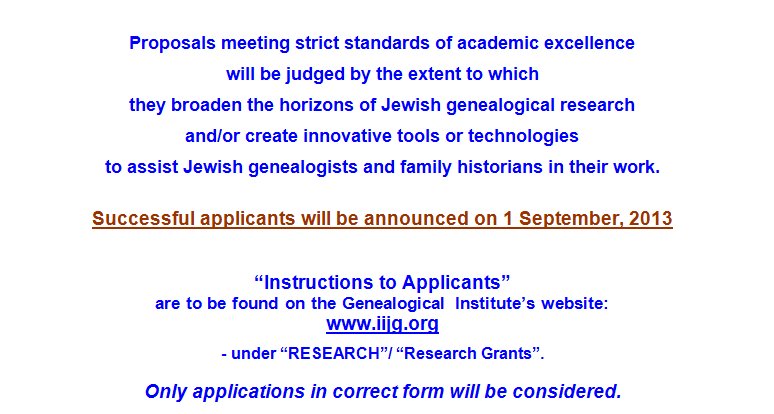 Proposals meeting strict standards of academic excellence will be judged by the extent to which they broaden the horizons of Jewish genealogical research and/or create innovative tools or technologies to assist Jewish genealogists and family historians in their work.

Successful applicants will be announced on 1 September, 2013

“Instructions to Applicants” are to be found on the Genealogical Institute’s website: www.iijg.org - under “RESEARCH”/ “Research Grants”.

Only applications in correct form will be considered.